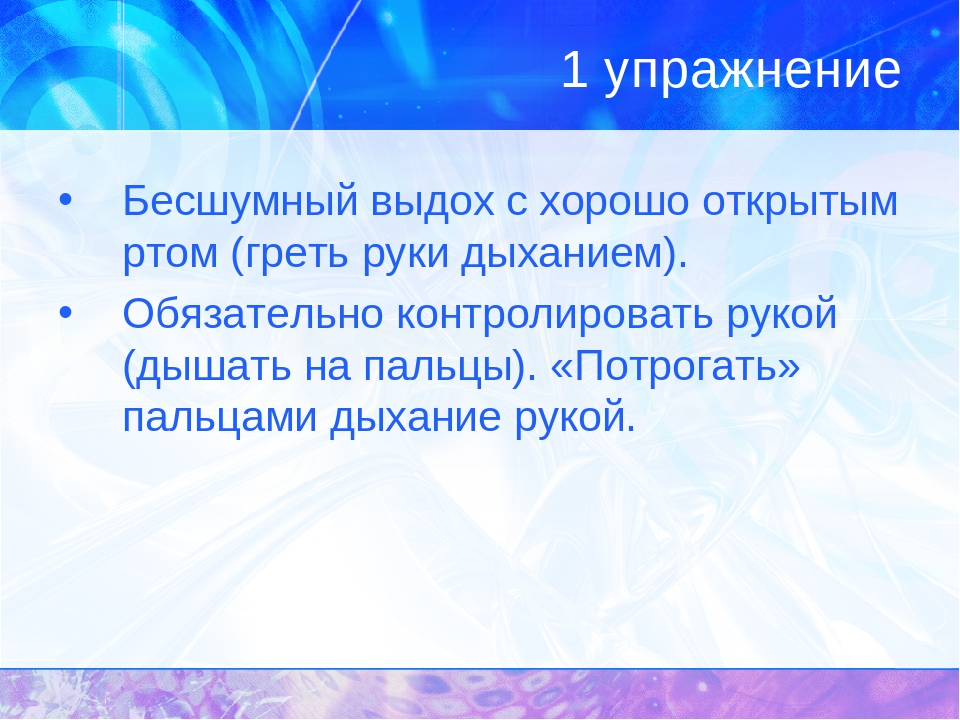 1 упражнение

• Бесшумный выдох с хорошо открытым ртом (греть руки дыханием).

• Обязательно контролировать рукой (дышать на пальцы). «Потрогать» пальцами дыхание рукой.